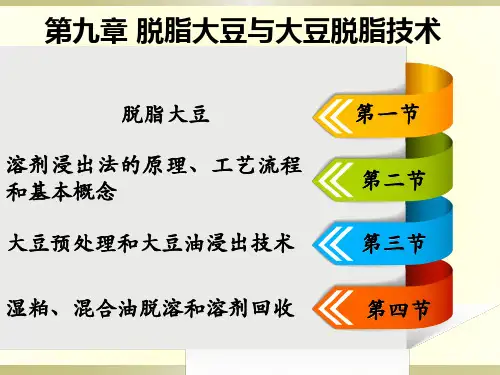 第九章 脱脂大豆与大豆脱脂技术

脱脂大豆

第一节

溶剂浸出法的原理、工艺流程和基本概念

第二节

大豆预处理和大豆油浸出技术

第三节

湿粕、混合油脱溶和溶剂回收

第四节